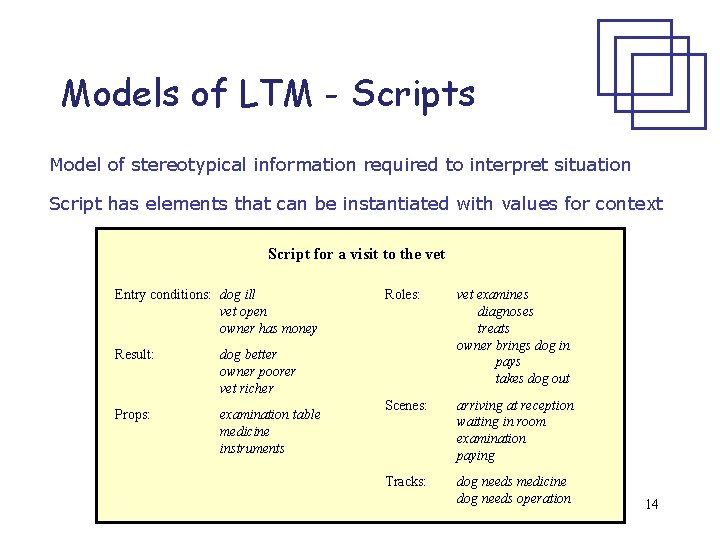 Models of LTM - Scripts

Model of stereotypical information required to interpret situation

Script has elements that can be instantiated with values for context

Script for a visit to the vet

Entry conditions: dog ill
vet open
owner has money

Result: dog better
owner poorer
vet richer

Props: examination table
medicine
instruments

Roles: vet examines
diagnoses
treats
owner brings dog in
pays
takes dog out

Scenes: arriving at reception
waiting in room
examination
paying

Tracks: dog needs medicine
dog needs operation

14